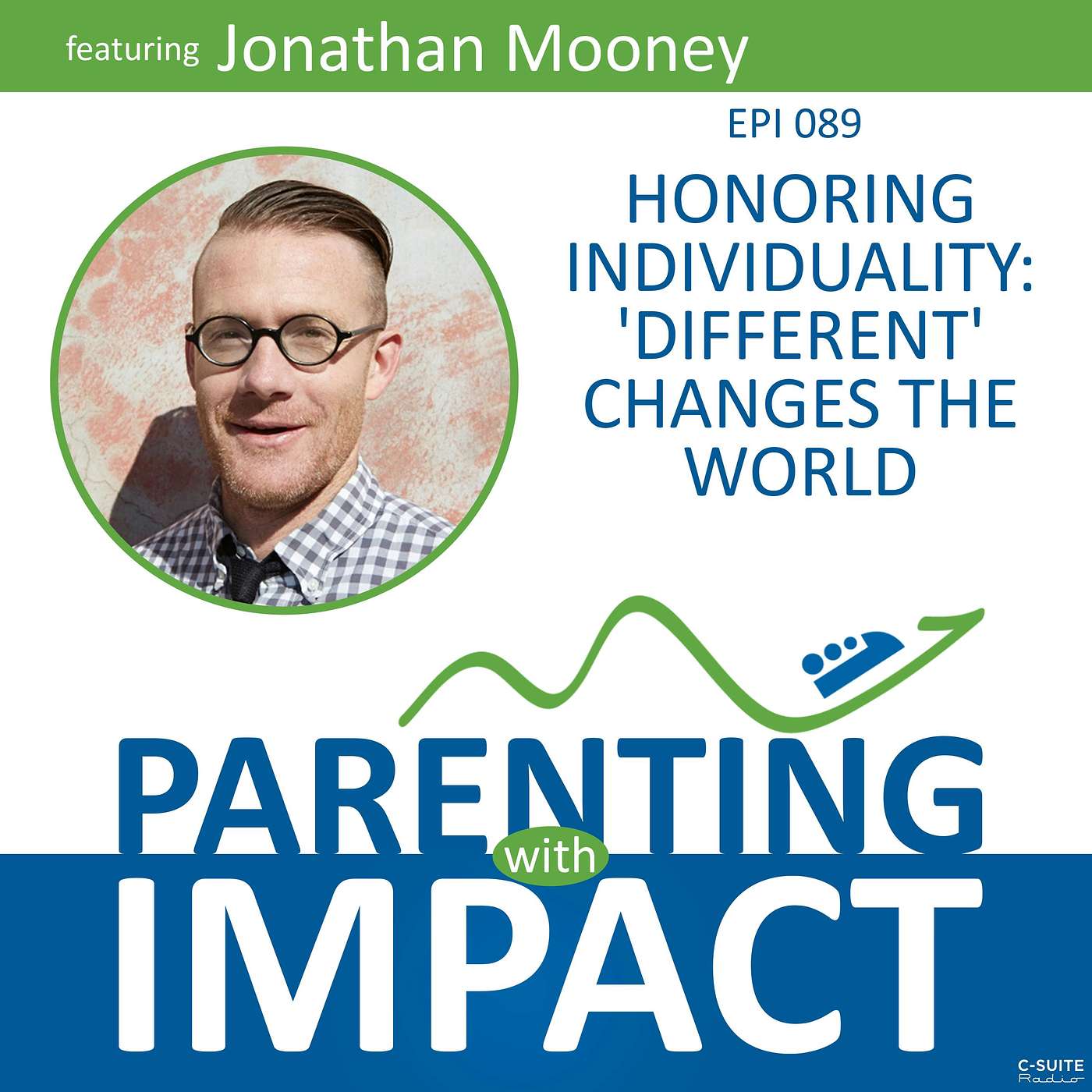 featuring Jonathan Mooney

EPI 089

HONORING INDIVIDUALITY: 'DIFFERENT' CHANGES THE WORLD

PARENTING with IMPACT

C-SUITE Radio